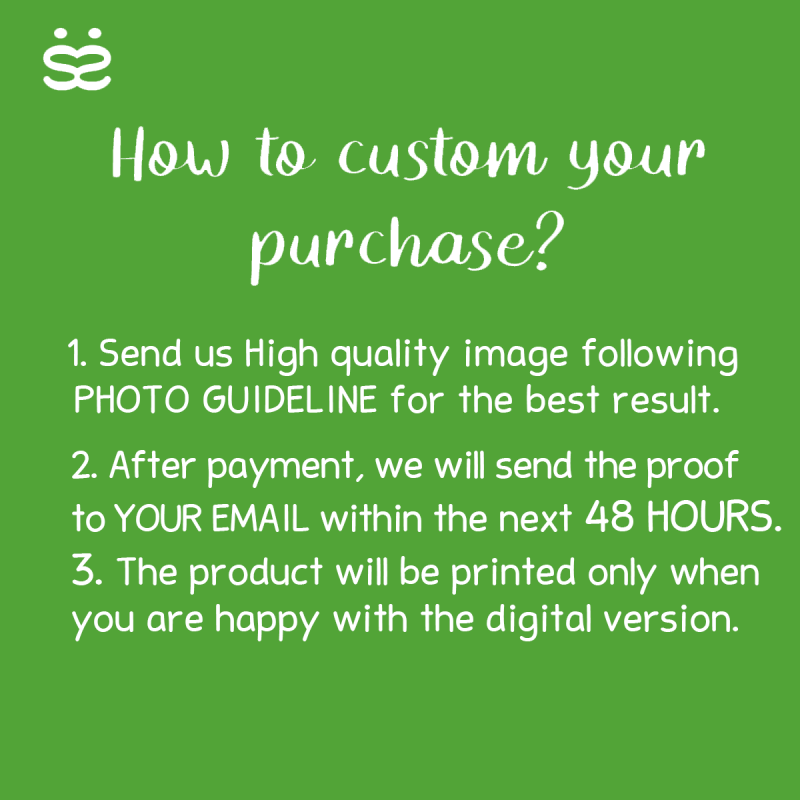 How to custom your purchase?

1. Send us High quality image following PHOTO GUIDELINE for the best result.

2. After payment, we will send the proof to YOUR EMAIL within the next 48 HOURS.

3. The product will be printed only when you are happy with the digital version.